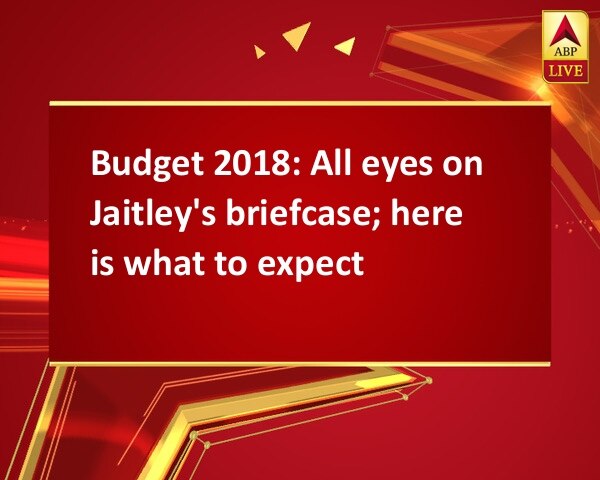 ABP LIVE

Budget 2018: All eyes on Jaitley's briefcase; here is what to expect